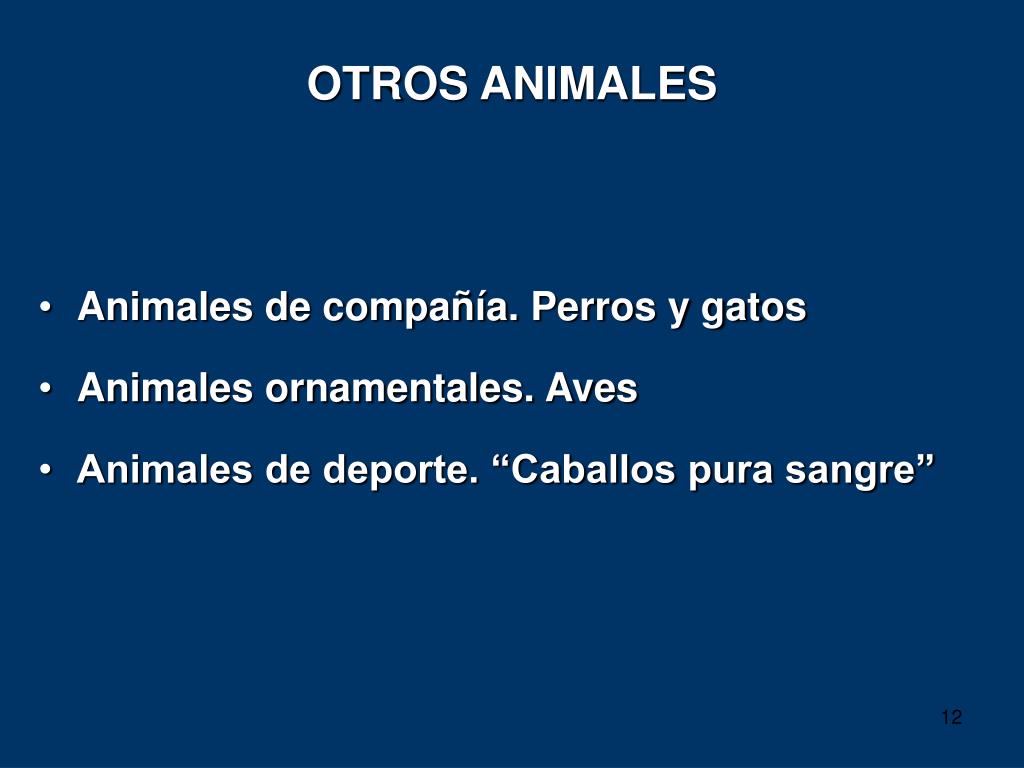 OTROS ANIMALES

• Animales de compañía. Perros y gatos

• Animales ornamentales. Aves

• Animales de deporte. “Caballos pura sangre”

12